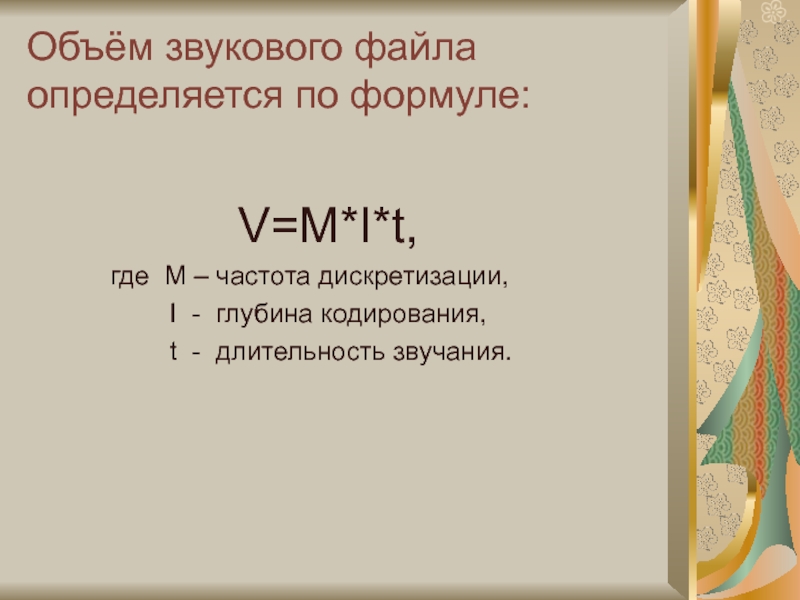 Объём звукового файла определяется по формуле:

$V=M*I*t$,

где M – частота дискретизации,

I - глубина кодирования,

t - длительность звучания.